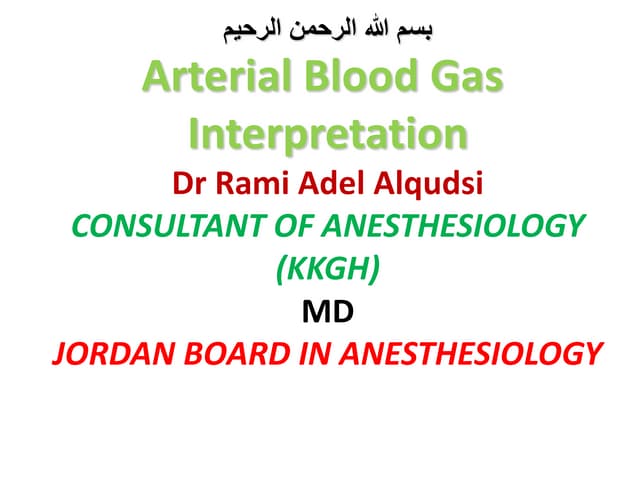 بسم الله الرحمن الرحيم

Arterial Blood Gas Interpretation

Dr Rami Adel Alqudsi

CONSULTANT OF ANESTHESIOLOGY (KKGH)

MD

JORDAN BOARD IN ANESTHESIOLOGY